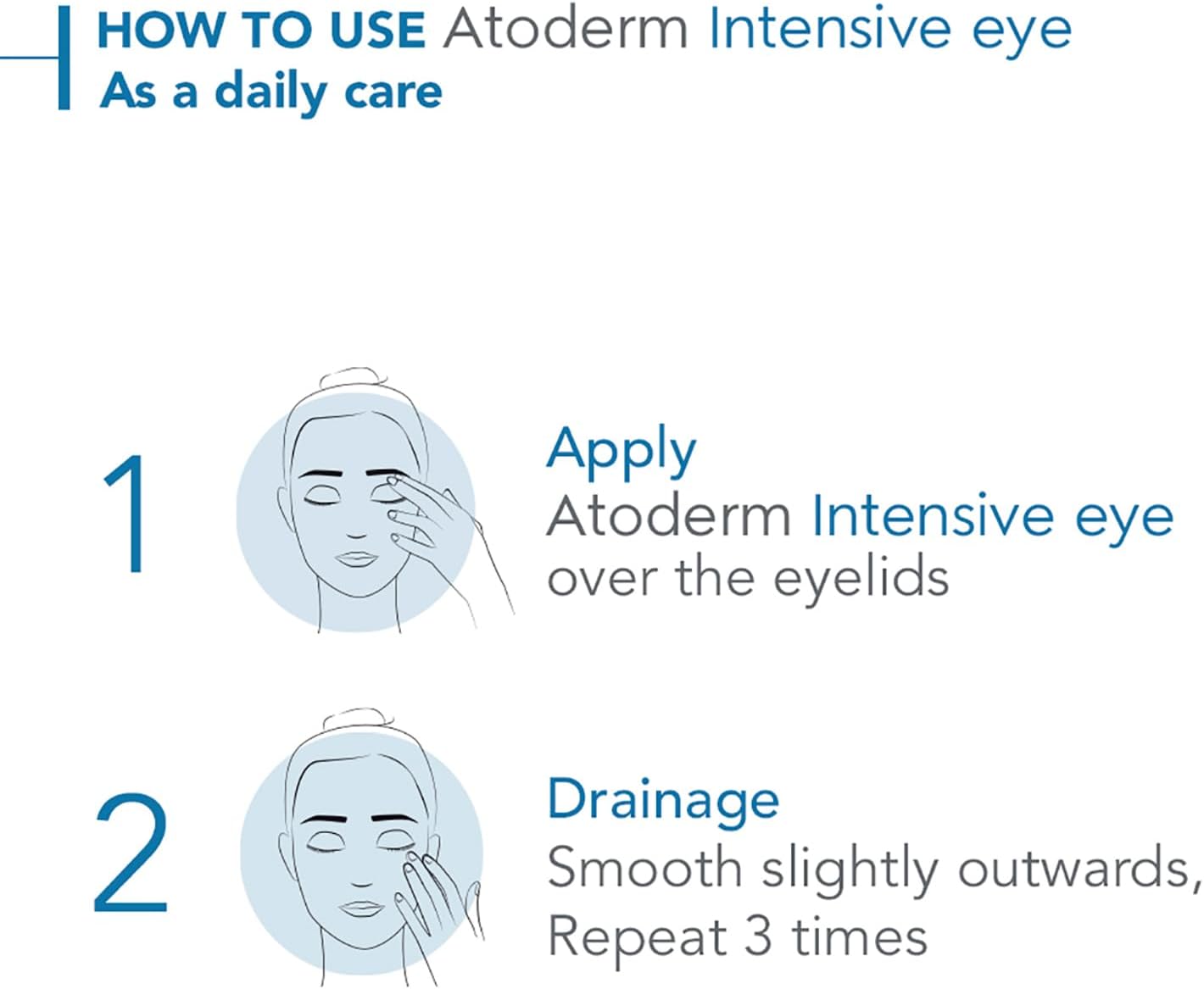 HOW TO USE Atoderm Intensive eye
As a daily care

1

Apply
Atoderm Intensive eye
over the eyelids

2

Drainage
Smooth slightly outwards,
Repeat 3 times